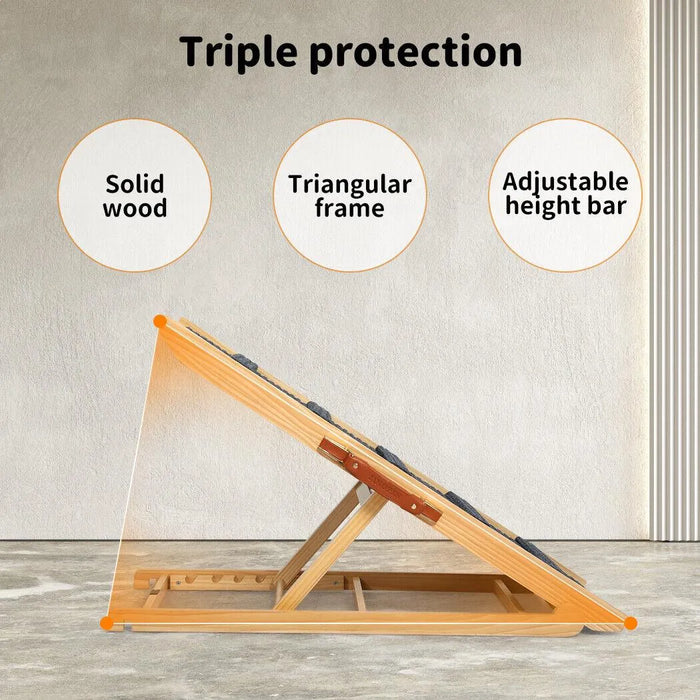 Triple protection

Solid wood

Triangular frame

Adjustable height bar